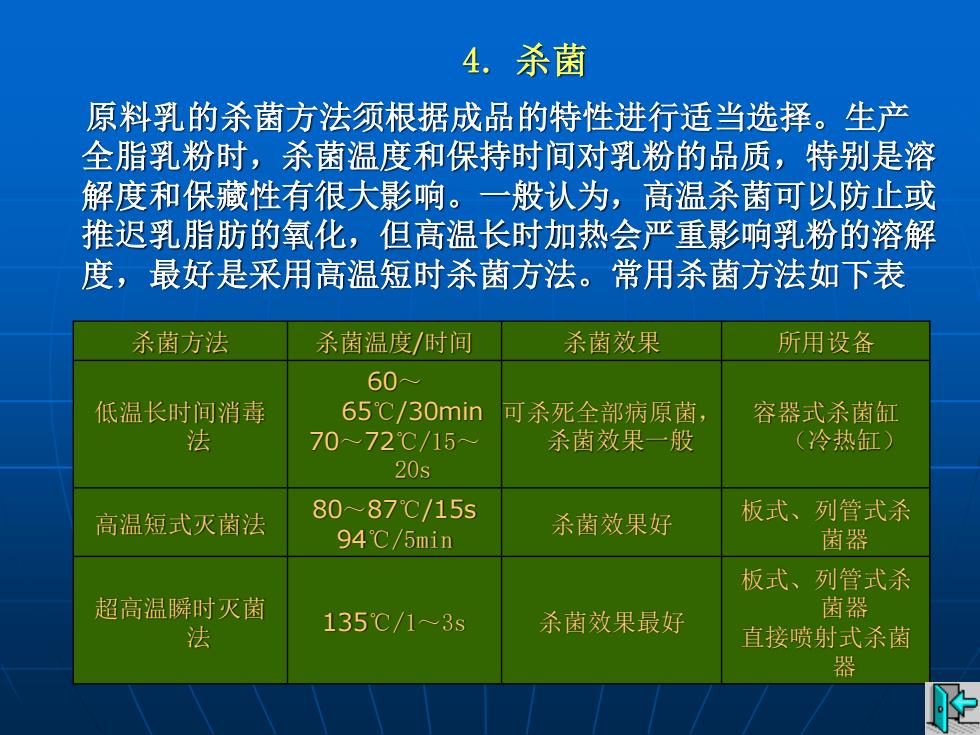 4. 杀菌

原料乳的杀菌方法须根据成品的特性进行适当选择。生产全脂乳粉时，杀菌温度和保持时间对乳粉的品质，特别是溶解度和保藏性有很大影响。一般认为，高温杀菌可以防止或推迟乳脂肪的氧化，但高温长时加热会严重影响乳粉的溶解度，最好是采用高温短时杀菌方法。常用杀菌方法如下表

| 杀菌方法 | 杀菌温度/时间 | 杀菌效果 | 所用设备 |
|---|---|---|---|
| 低温长时间消毒法 | 60～65℃/30min 70～72℃/15～20s | 可杀死全部病原菌，杀菌效果一般 | 容器式杀菌缸（冷热缸） |
| 高温短式灭菌法 | 80～87℃/15s 94℃/5min | 杀菌效果好 | 板式、列管式杀菌器 |
| 超高温瞬时灭菌法 | 135℃/1～3s | 杀菌效果最好 | 板式、列管式杀菌器 直接喷射式杀菌器 |